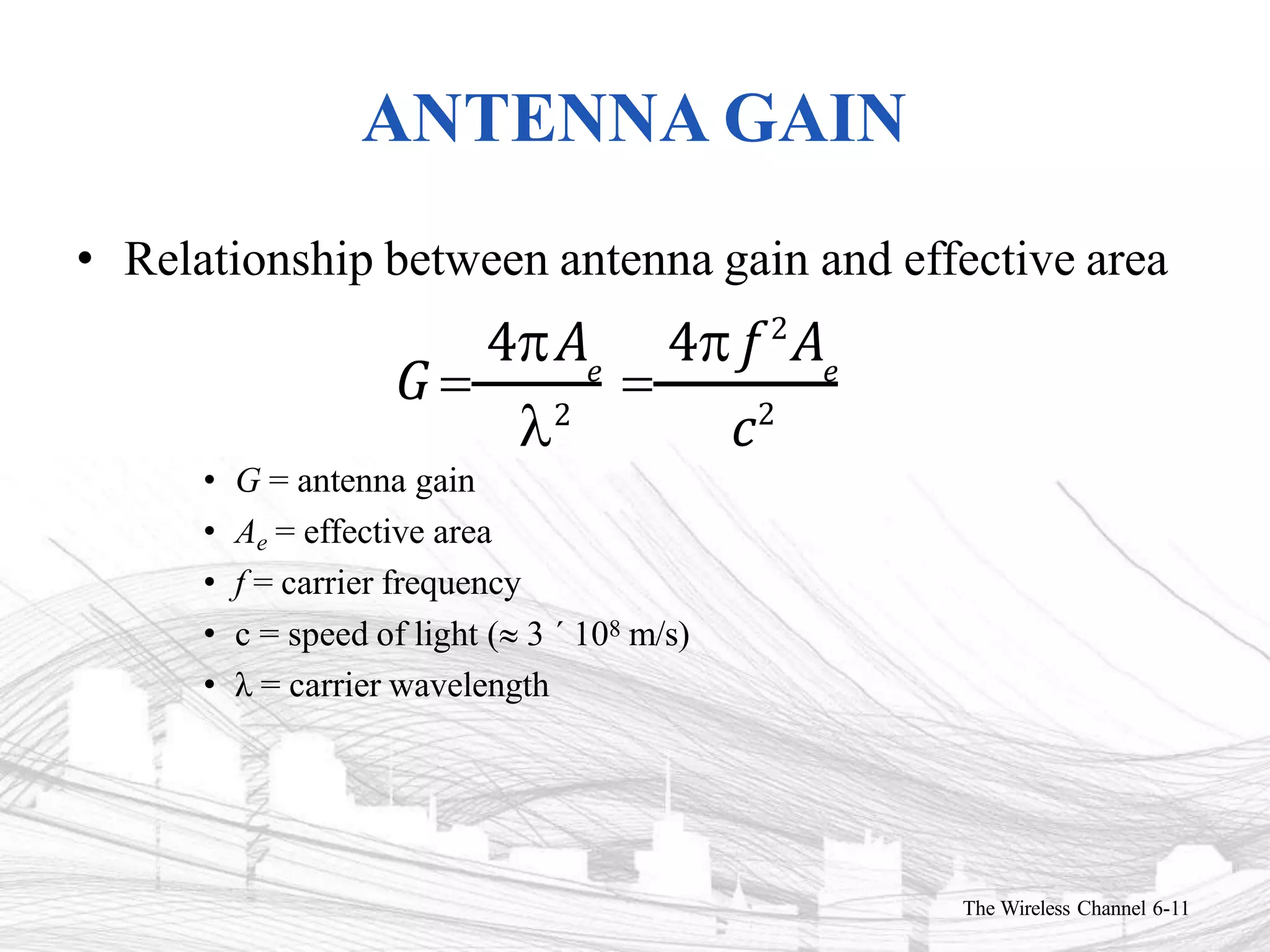 ANTENNA GAIN

• Relationship between antenna gain and effective area

$G = \frac{4\pi A_e}{\lambda^2} = \frac{4\pi f^2 A_e}{c^2}$

• $G$ = antenna gain
• $A_e$ = effective area
• $f$ = carrier frequency
• c = speed of light (≈ 3 ´ $10^8$ m/s)
• λ = carrier wavelength

The Wireless Channel 6-11